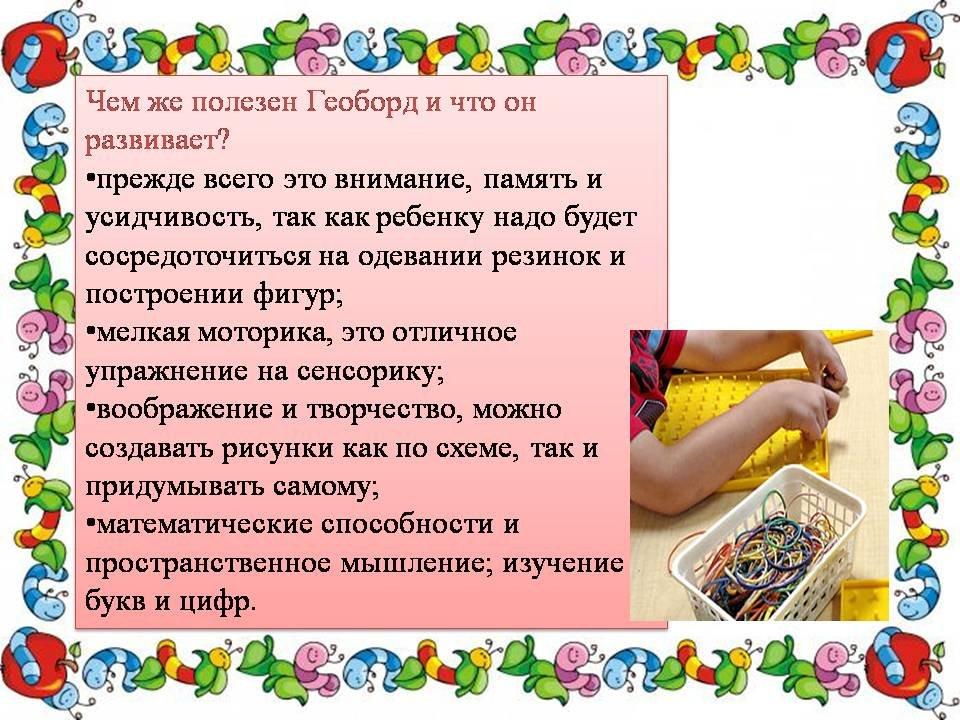 Чем же полезен Геоборд и что он развивает?
•прежде всего это внимание, память и усидчивость, так как ребенку надо будет сосредоточиться на одевании резинок и построении фигур;
•мелкая моторика, это отличное упражнение на сенсорику;
•воображение и творчество, можно создавать рисунки как по схеме, так и придумывать самому;
•математические способности и пространственное мышление; изучение букв и цифр.